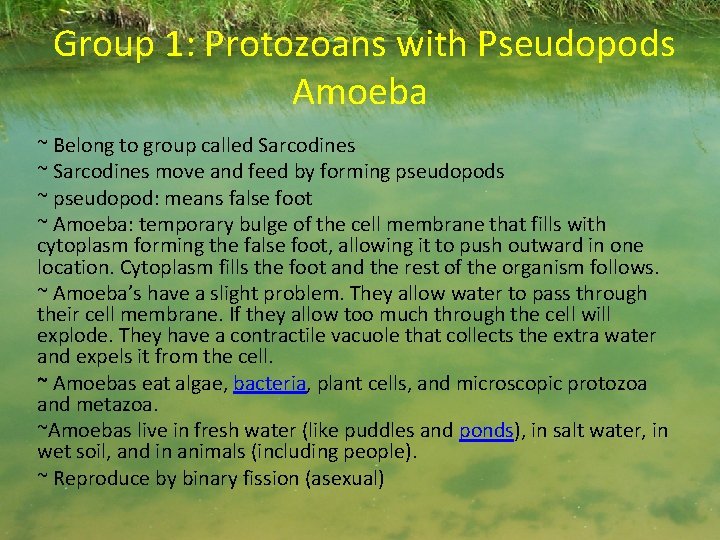 Group 1: Protozoans with Pseudopods
Amoeba

~ Belong to group called Sarcodines

~ Sarcodines move and feed by forming pseudopods

~ pseudopod: means false foot

~ Amoeba: temporary bulge of the cell membrane that fills with cytoplasm forming the false foot, allowing it to push outward in one location. Cytoplasm fills the foot and the rest of the organism follows.

~ Amoeba's have a slight problem. They allow water to pass through their cell membrane. If they allow too much through the cell will explode. They have a contractile vacuole that collects the extra water and expels it from the cell.

~ Amoebas eat algae, bacteria, plant cells, and microscopic protozoa and metazoa.

~Amoebas live in fresh water (like puddles and ponds), in salt water, in wet soil, and in animals (including people).

~ Reproduce by binary fission (asexual)